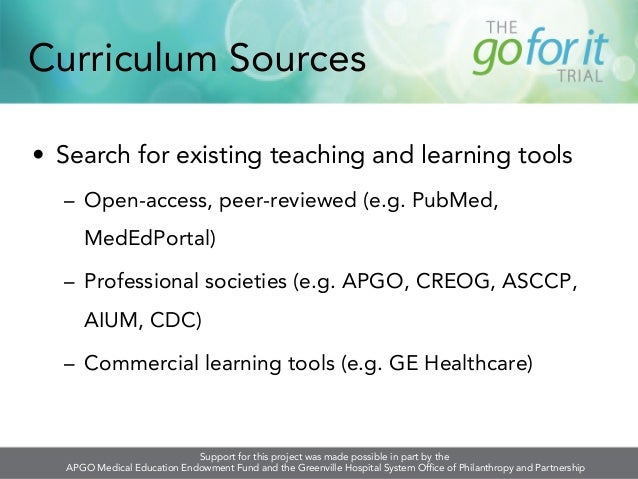 Curriculum Sources

THE go for it TRIAL

• Search for existing teaching and learning tools

– Open-access, peer-reviewed (e.g. PubMed, MedEdPortal)

– Professional societies (e.g. APGO, CREOG, ASCCP, AIUM, CDC)

– Commercial learning tools (e.g. GE Healthcare)

Support for this project was made possible in part by the APGO Medical Education Endowment Fund and the Greenville Hospital System Office of Philanthropy and Partnership